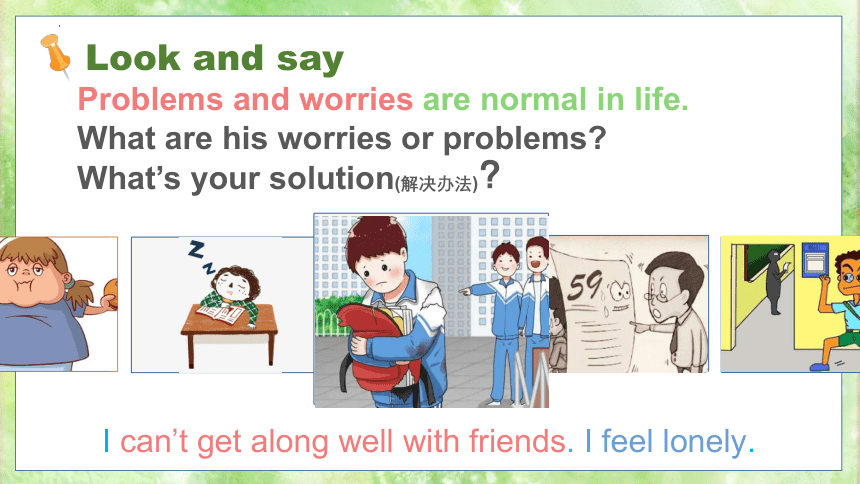 Look and say
Problems and worries are normal in life.
What are his worries or problems?
What's your solution(解决办法)?

Z
Z

59

I can't get along well with friends. I feel lonely.